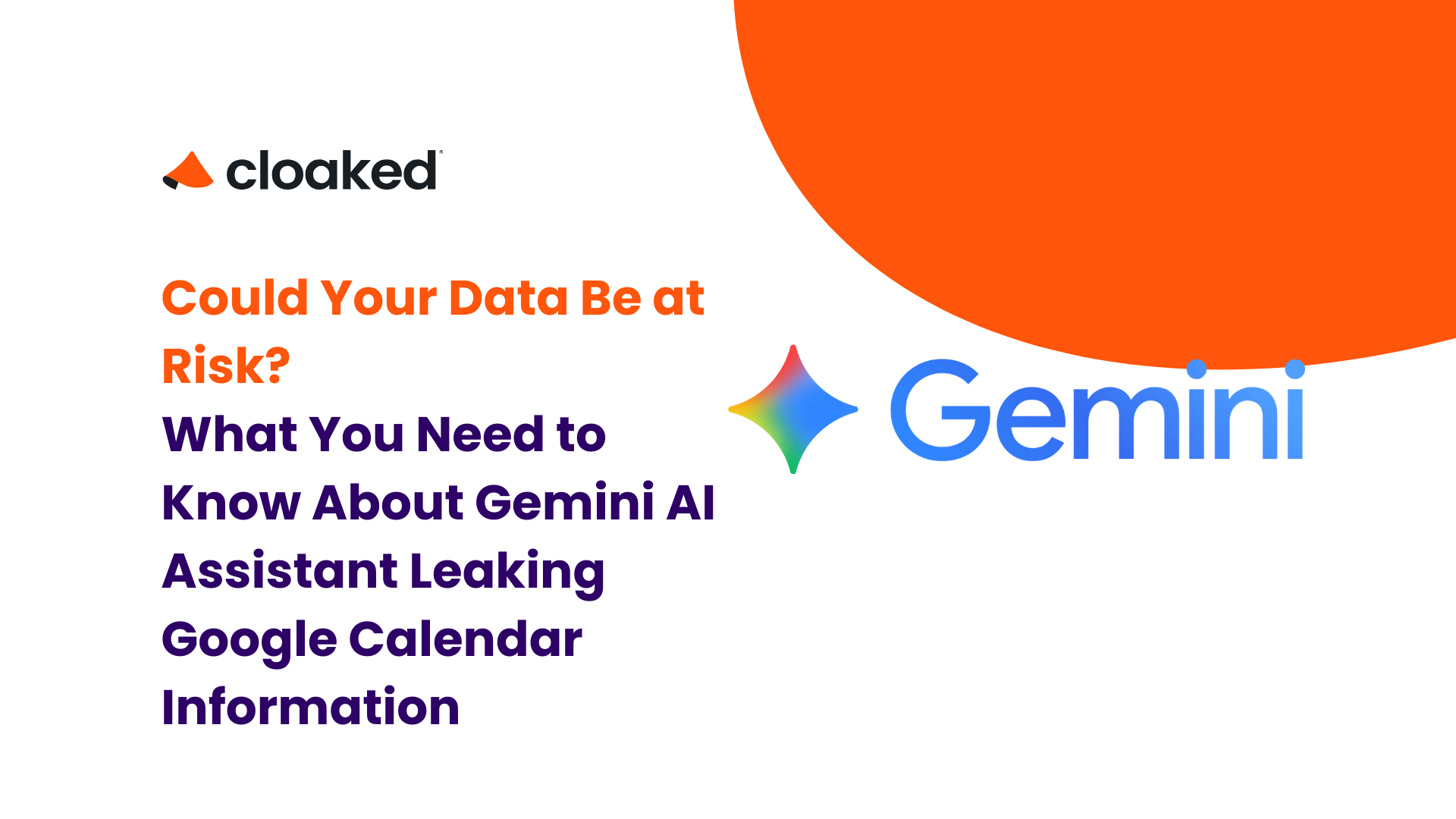 cloaked

Could Your Data Be at Risk?
What You Need to Know About Gemini AI Assistant Leaking Google Calendar Information

Gemini